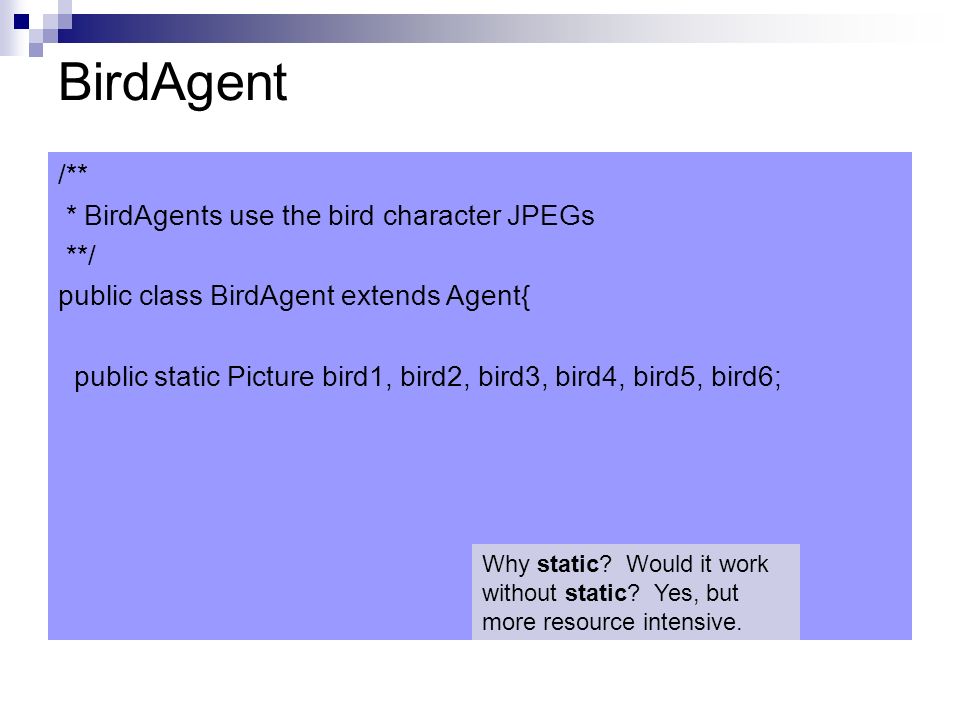 BirdAgent

/**
 * BirdAgents use the bird character JPEGs
 **/
public class BirdAgent extends Agent{

  public static Picture bird1, bird2, bird3, bird4, bird5, bird6;

Why static? Would it work without static? Yes, but more resource intensive.